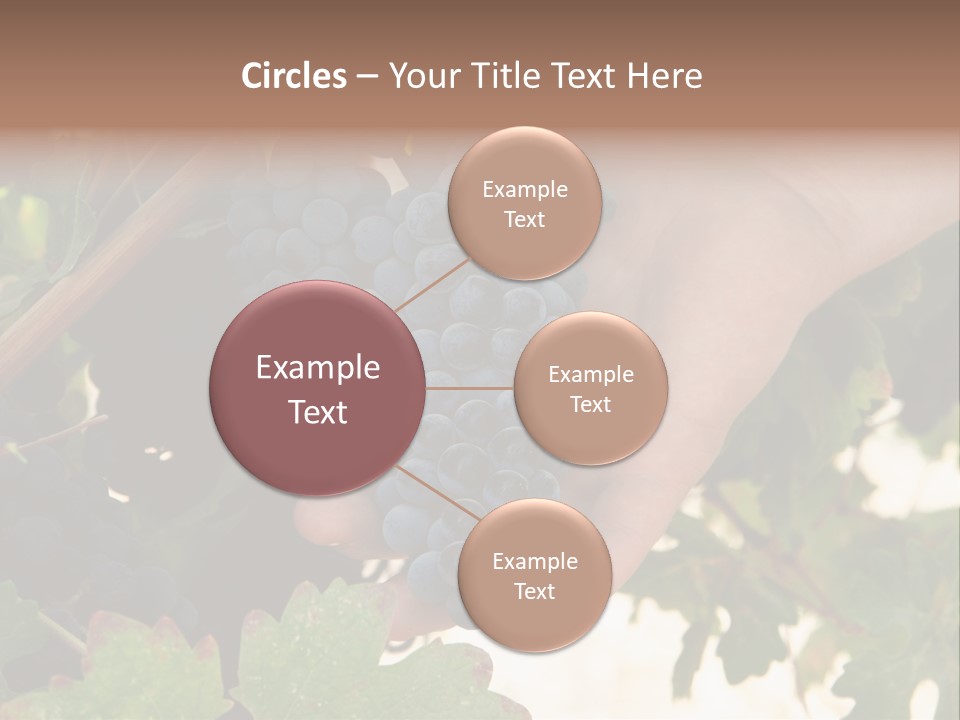 Circles – Your Title Text Here

Example Text

Example Text

Example Text

Example Text